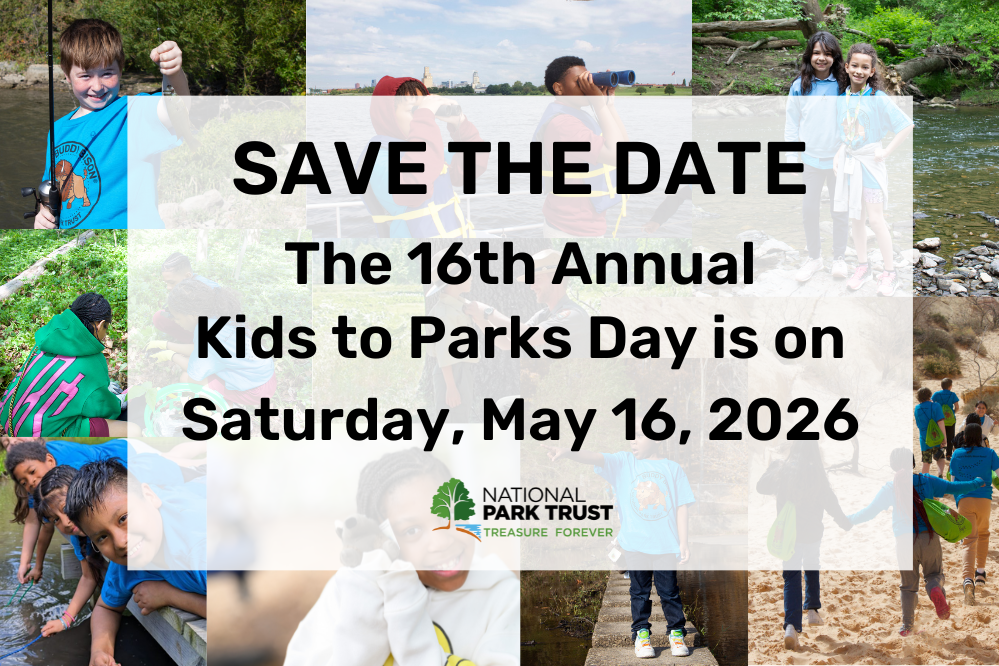 SAVE THE DATE

The 16th Annual Kids to Parks Day is on Saturday, May 16, 2026

NATIONAL PARK TRUST
TREASURE FOREVER